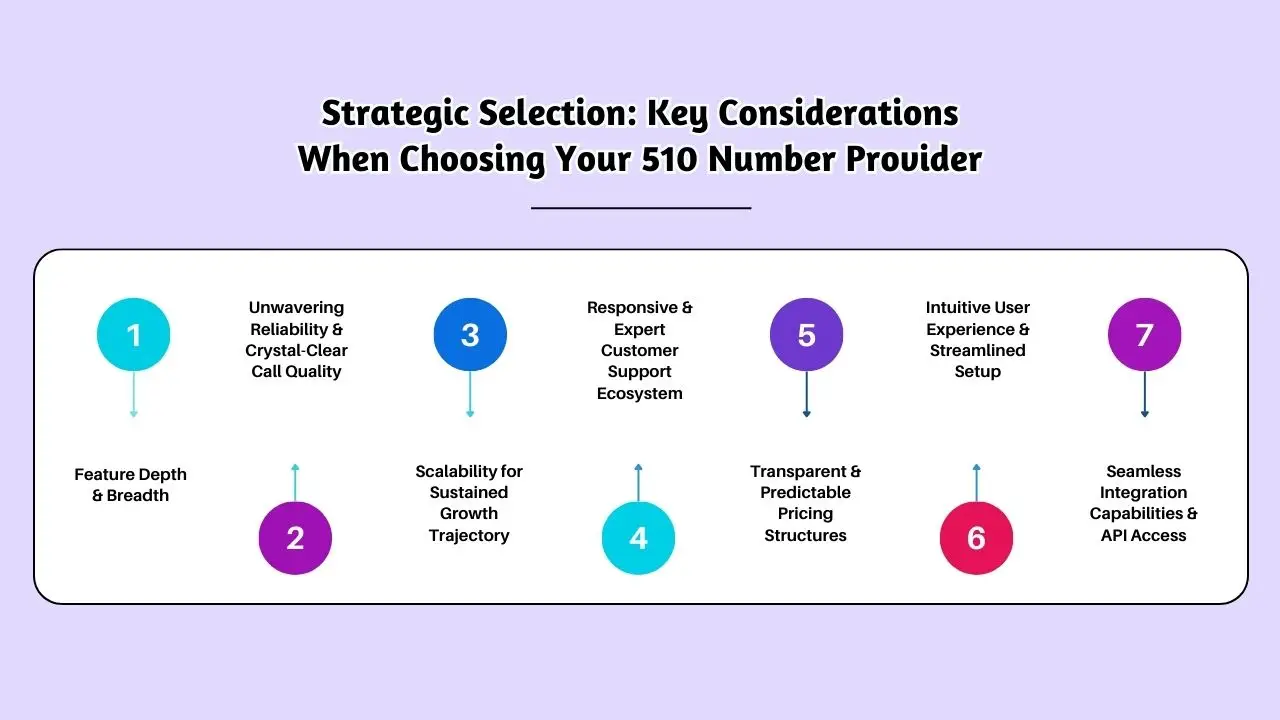 Strategic Selection: Key Considerations When Choosing Your 510 Number Provider

1

Feature Depth & Breadth

Unwavering Reliability & Crystal-Clear Call Quality

2

3

Scalability for Sustained Growth Trajectory

Responsive & Expert Customer Support Ecosystem

4

5

Transparent & Predictable Pricing Structures

Intuitive User Experience & Streamlined Setup

6

7

Seamless Integration Capabilities & API Access